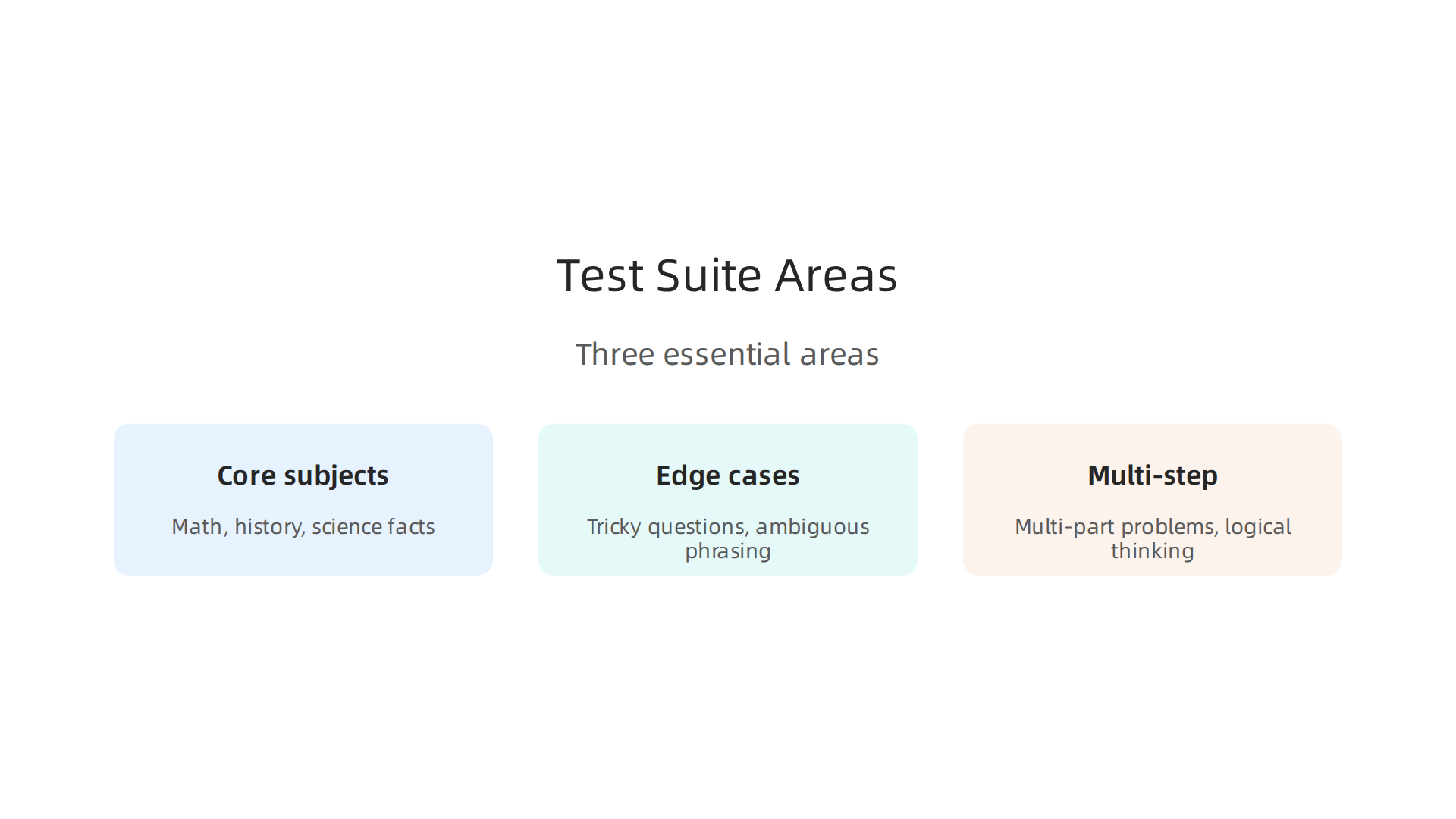 Test Suite Areas

Three essential areas

Core subjects

Math, history, science facts

Edge cases

Tricky questions, ambiguous phrasing

Multi-step

Multi-part problems, logical thinking